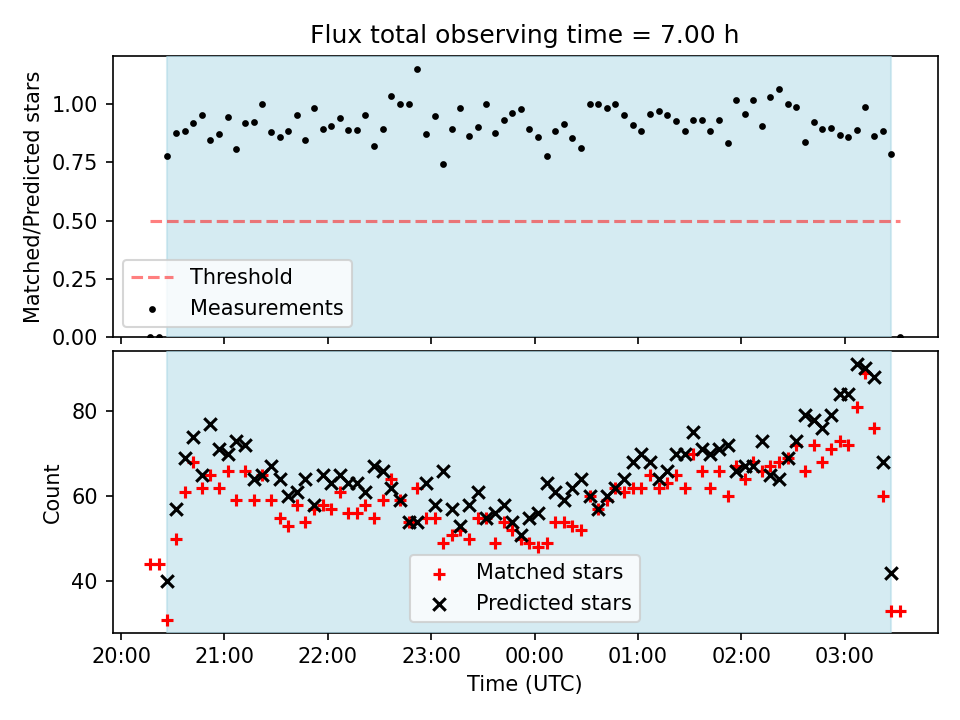 Flux total observing time = 7.00 h

Matched/Predicted stars

1.00
0.75
0.50
0.25
0.00

Threshold
Measurements

Count

80
60
40

Matched stars
Predicted stars

20:00
21:00
22:00
23:00
00:00
01:00
02:00
03:00

Time (UTC)